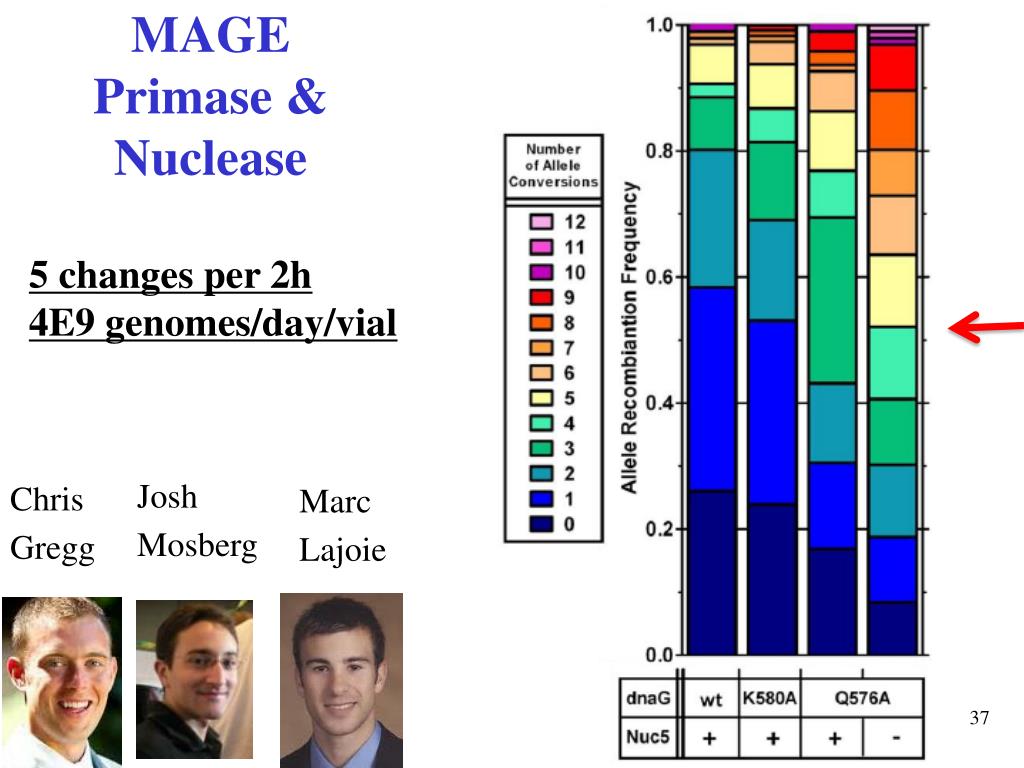 MAGE
Primase &
Nuclease

5 changes per 2h
4E9 genomes/day/vial

Chris Gregg

Josh Mosberg

Marc Lajoie

Number of Allele Conversions

12
11
10
9
8
7
6
5
4
3
2
1
0

Allele Recombiantion Frequency

1.0
0.8
0.6
0.4
0.2
0.0

| dnaG | wt | K580A | Q576A | |
|---|---|---|---|---|
| Nuc5 | + | + | + | - |

37